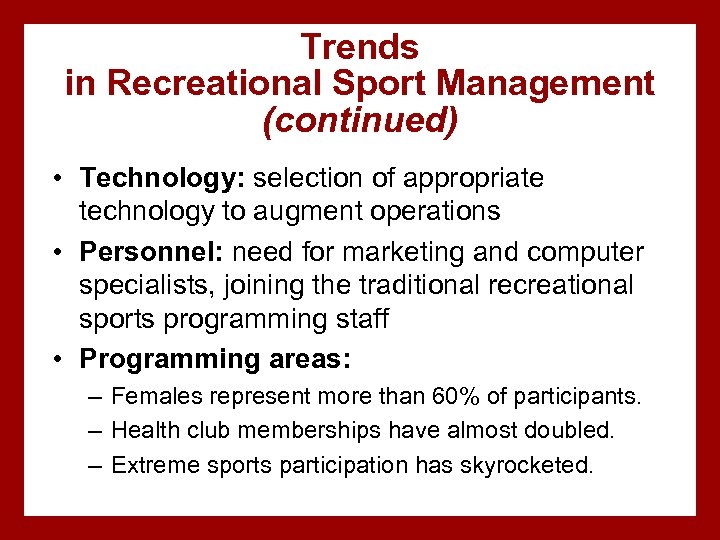 Trends
in Recreational Sport Management
(continued)

• Technology: selection of appropriate technology to augment operations

• Personnel: need for marketing and computer specialists, joining the traditional recreational sports programming staff

• Programming areas:
– Females represent more than 60% of participants.
– Health club memberships have almost doubled.
– Extreme sports participation has skyrocketed.